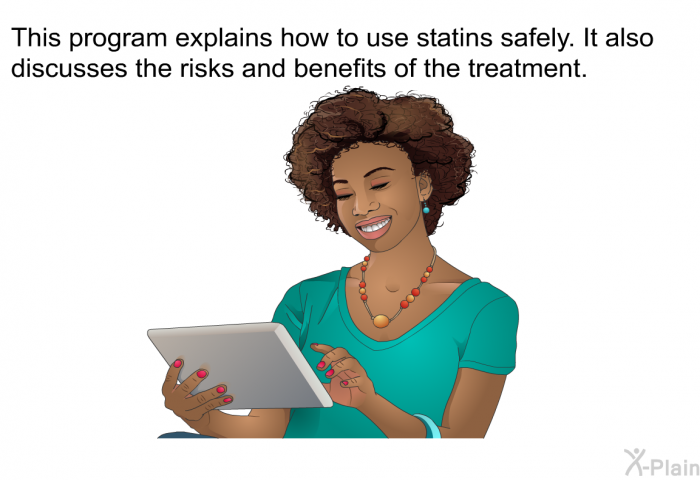 This program explains how to use statins safely. It also discusses the risks and benefits of the treatment.

X-Plain